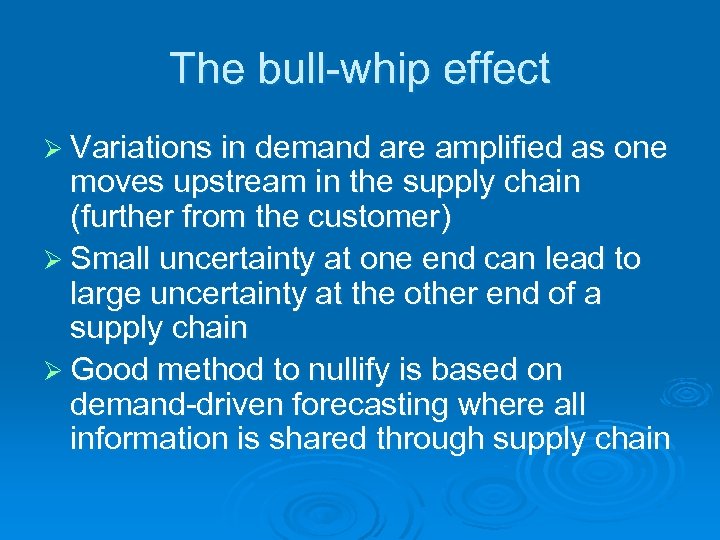 The bull-whip effect

➢ Variations in demand are amplified as one moves upstream in the supply chain (further from the customer)

➢ Small uncertainty at one end can lead to large uncertainty at the other end of a supply chain

➢ Good method to nullify is based on demand-driven forecasting where all information is shared through supply chain